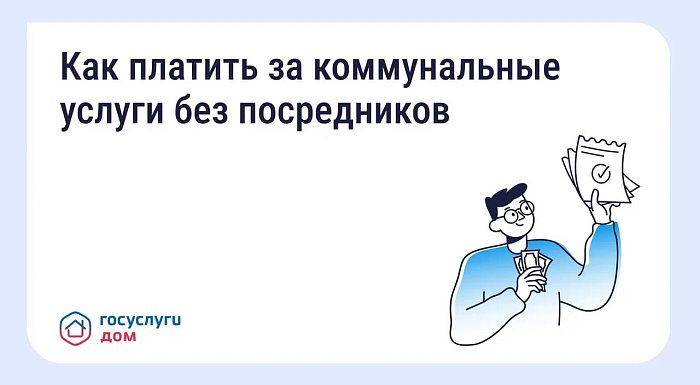 Как платить за коммунальные услуги без посредников

госуслуги
дом